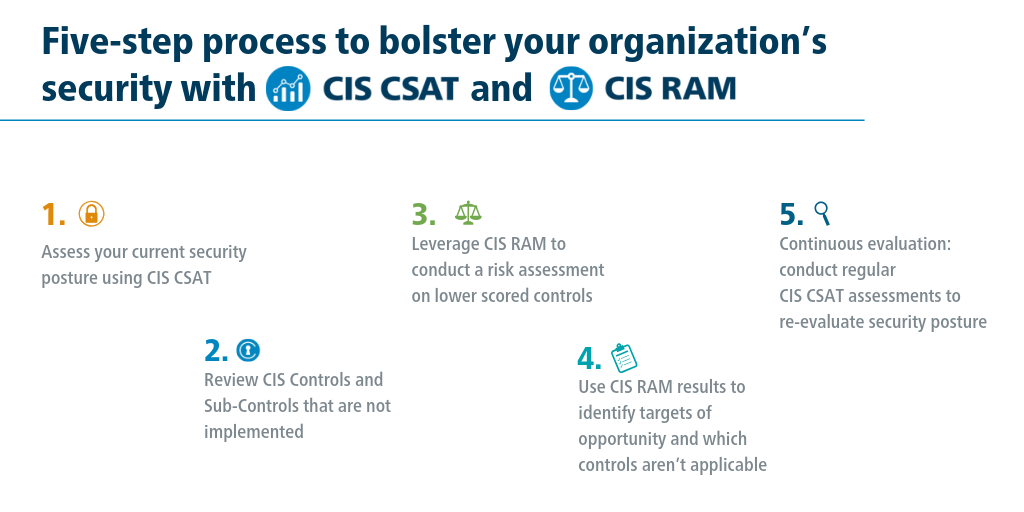 Five-step process to bolster your organization's security with CIS CSAT and CIS RAM

1.
Assess your current security posture using CIS CSAT

2.
Review CIS Controls and Sub-Controls that are not implemented

3.
Leverage CIS RAM to conduct a risk assessment on lower scored controls

4.
Use CIS RAM results to identify targets of opportunity and which controls aren't applicable

5.
Continuous evaluation: conduct regular CIS CSAT assessments to re-evaluate security posture